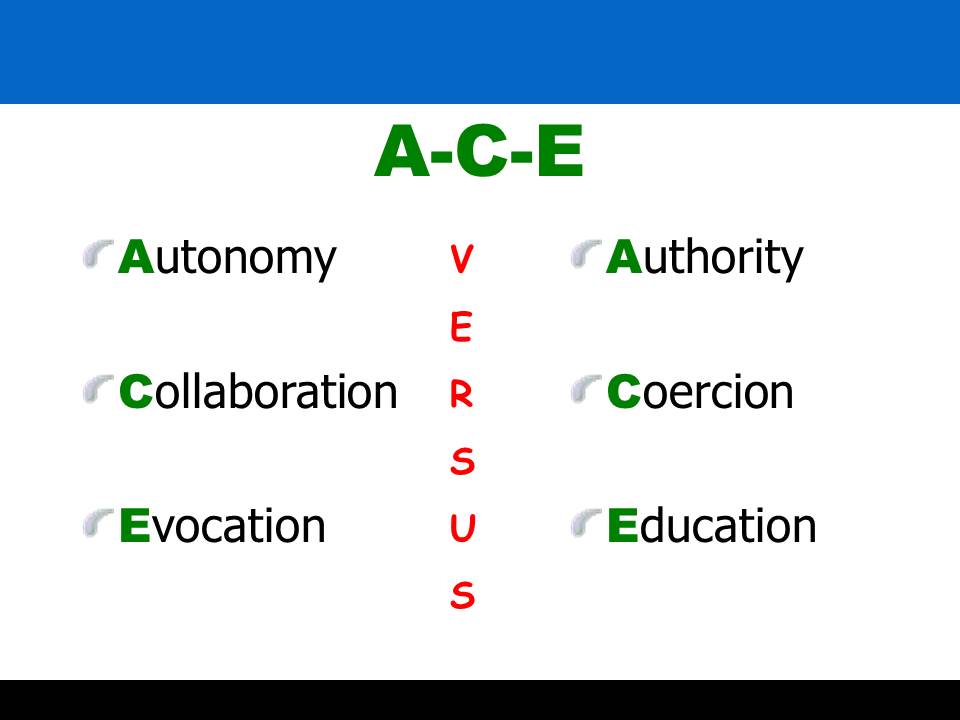 A-C-E

Autonomy

Collaboration

Evocation

V
E
R
S
U
S

Authority

Coercion

Education